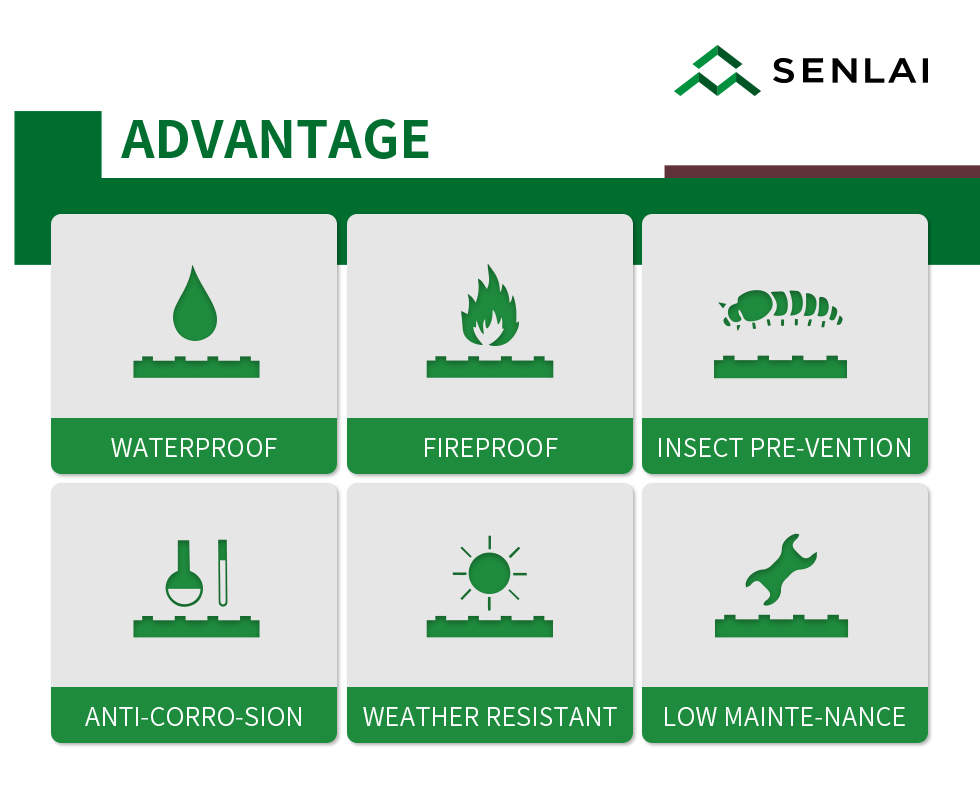 SENLAI

ADVANTAGE

WATERPROOF

FIREPROOF

INSECT PRE-VENTION

ANTI-CORRO-SION

WEATHER RESISTANT

LOW MAINTE-NANCE